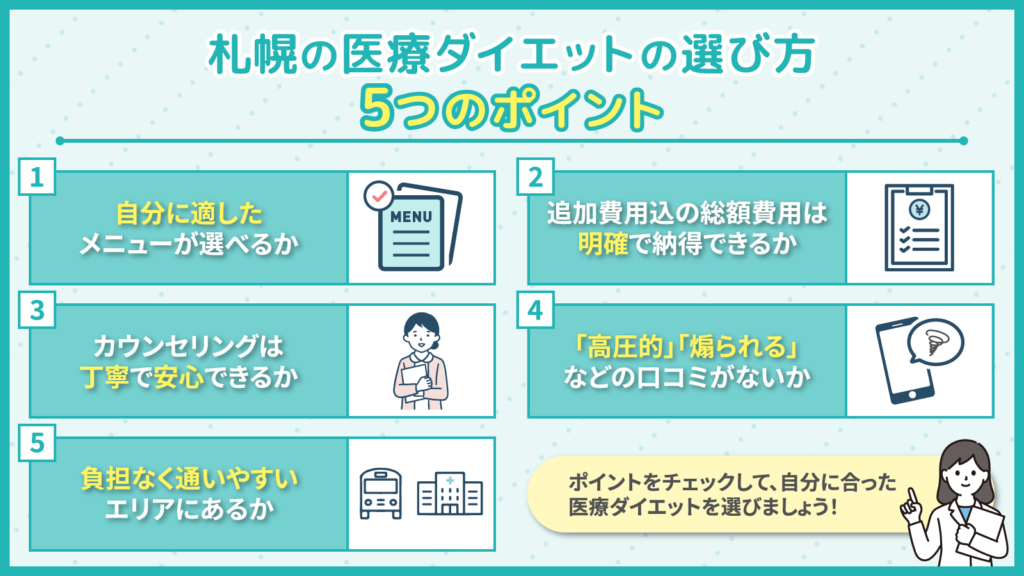 札幌の医療ダイエットの選び方
5つのポイント

1
自分に適した
メニューが選べるか
MENU

2
追加費用込の総額費用は
明確で納得できるか
¥

3
カウンセリングは
丁寧で安心できるか

4
「高圧的」「煽られる」
などの口コミがないか

5
負担なく通いやすい
エリアにあるか

ポイントをチェックして、自分に合った
医療ダイエットを選びましょう！